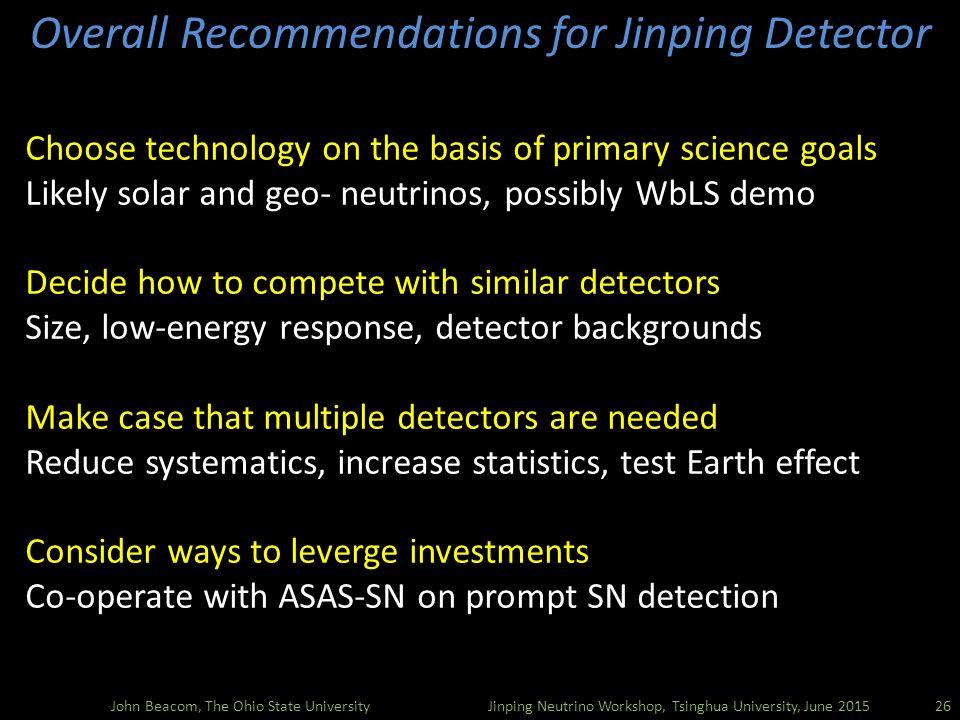 Overall Recommendations for Jinping Detector

Choose technology on the basis of primary science goals
Likely solar and geo- neutrinos, possibly WbLS demo

Decide how to compete with similar detectors
Size, low-energy response, detector backgrounds

Make case that multiple detectors are needed
Reduce systematics, increase statistics, test Earth effect

Consider ways to leverge investments
Co-operate with ASAS-SN on prompt SN detection

John Beacom, The Ohio State University Jinping Neutrino Workshop, Tsinghua University, June 2015 26